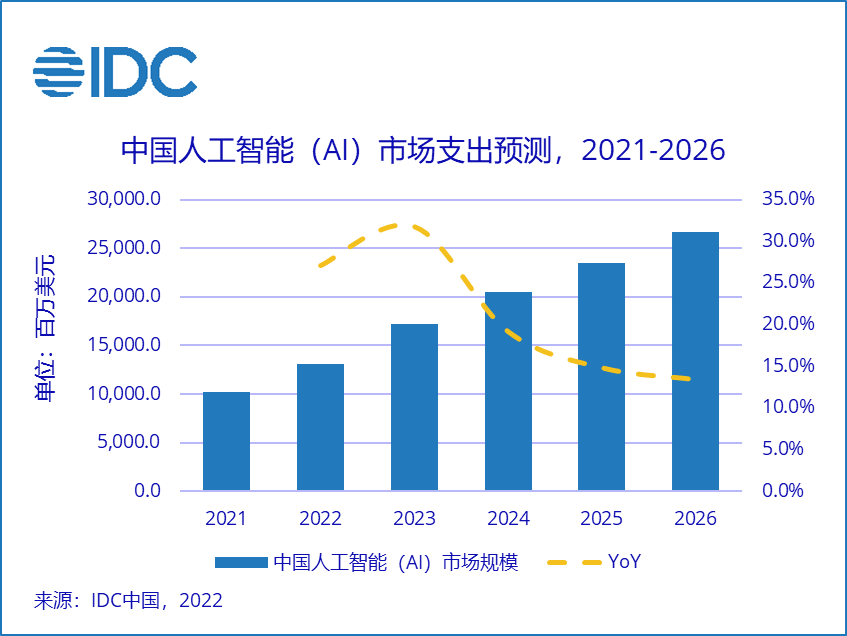 IDC

中国人工智能（AI）市场支出预测，2021-2026

单位：百万美元

30,000.0
25,000.0
20,000.0
15,000.0
10,000.0
5,000.0
0.0

35.0%
30.0%
25.0%
20.0%
15.0%
10.0%
5.0%
0.0%

2021 2022 2023 2024 2025 2026

中国人工智能（AI）市场规模 YoY

来源：IDC中国，2022